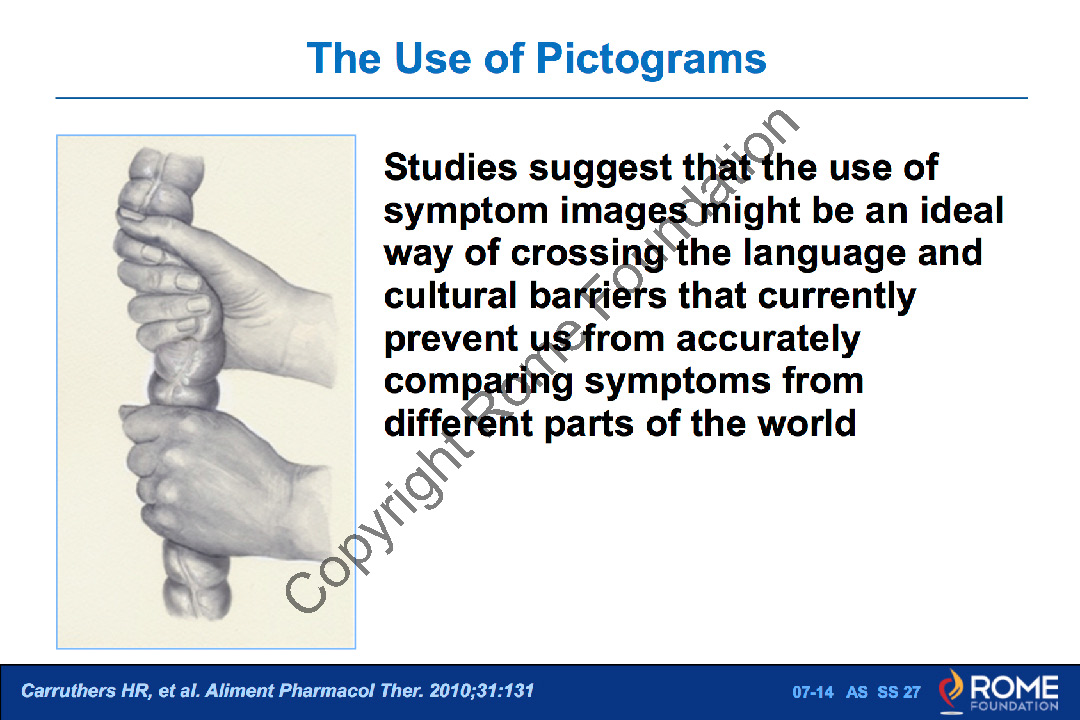 The Use of Pictograms

Studies suggest that the use of symptom images might be an ideal way of crossing the language and cultural barriers that currently prevent us from accurately comparing symptoms from different parts of the world

Copyright Rome Foundation

Carruthers HR, et al. Aliment Pharmacol Ther. 2010;31:131

07-14 AS SS 27

ROME FOUNDATION